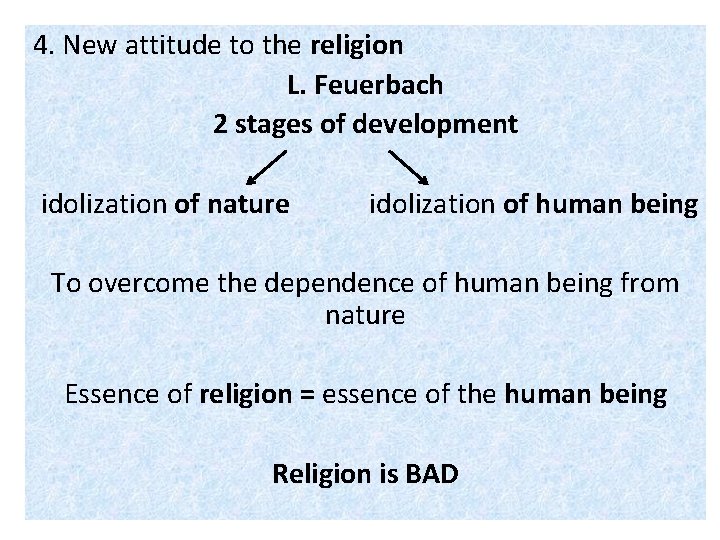 4. New attitude to the religion

L. Feuerbach

2 stages of development

idolization of nature

idolization of human being

To overcome the dependence of human being from nature

Essence of religion = essence of the human being

Religion is BAD